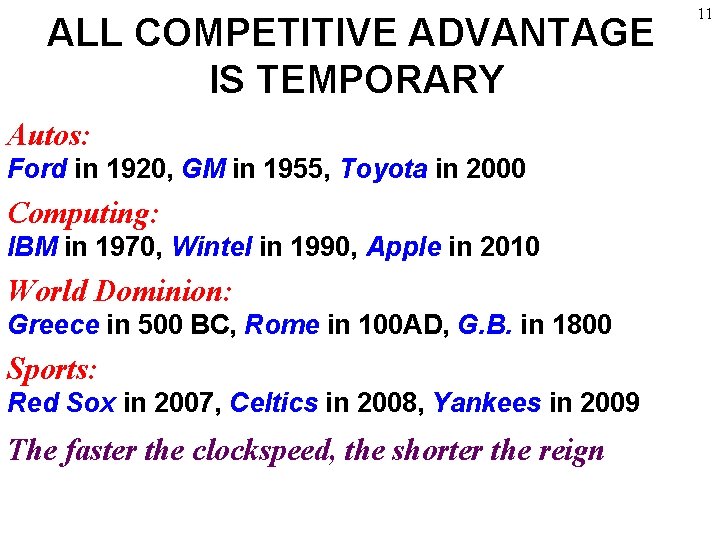 11

ALL COMPETITIVE ADVANTAGE IS TEMPORARY

Autos:
Ford in 1920, GM in 1955, Toyota in 2000

Computing:
IBM in 1970, Wintel in 1990, Apple in 2010

World Dominion:
Greece in 500 BC, Rome in 100AD, G.B. in 1800

Sports:
Red Sox in 2007, Celtics in 2008, Yankees in 2009

The faster the clockspeed, the shorter the reign